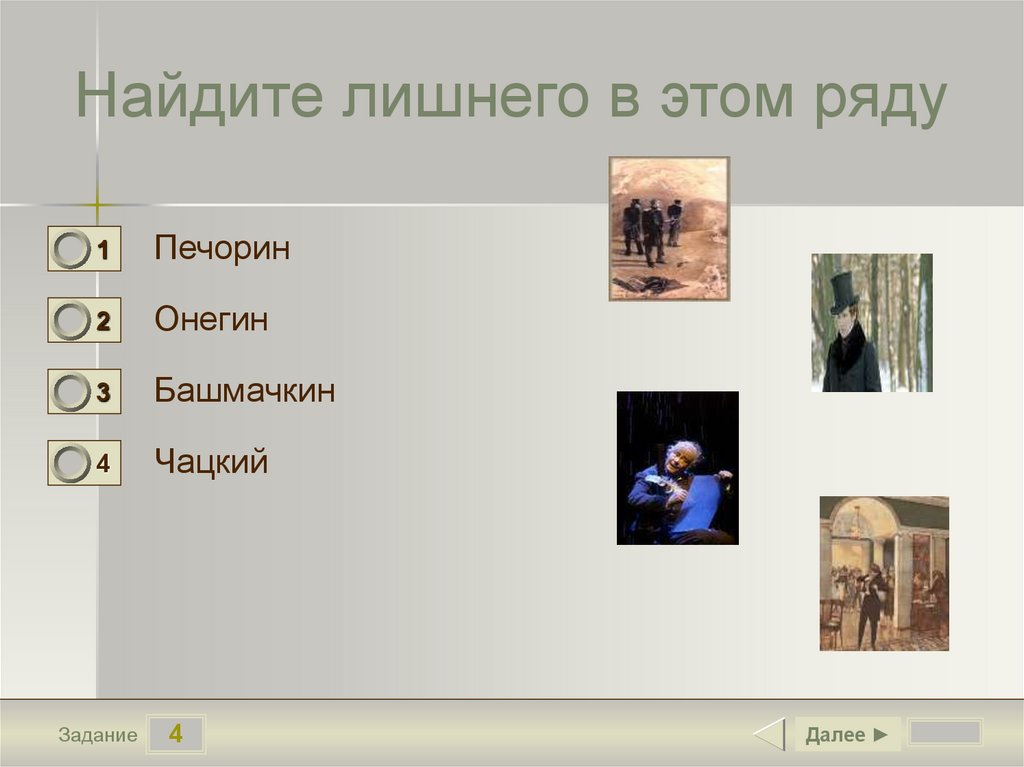 Найдите лишнего в этом ряду

1 Печорин

2 Онегин

3 Башмачкин

4 Чацкий

Задание 4

Далее ►